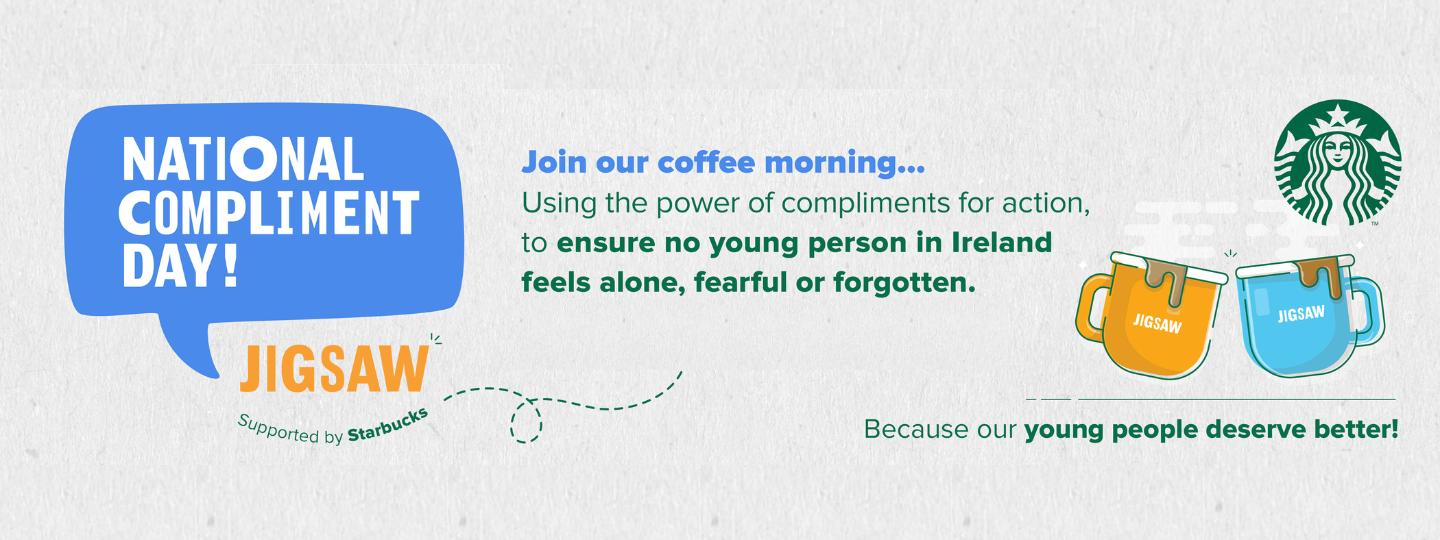 NATIONAL COMPLIMENT DAY!

JIGSAW

Supported by Starbucks

Join our coffee morning...
Using the power of compliments for action, to ensure no young person in Ireland feels alone, fearful or forgotten.

JIGSAW

JIGSAW

Because our young people deserve better!